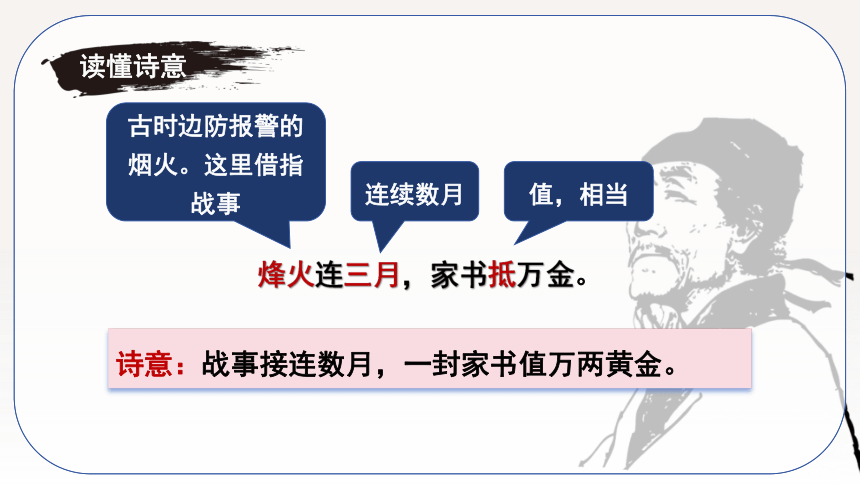 读懂诗意

古时边防报警的烟火。这里借指战事

连续数月

值，相当

烽火连三月，家书抵万金。

诗意：战事接连数月，一封家书值万两黄金。